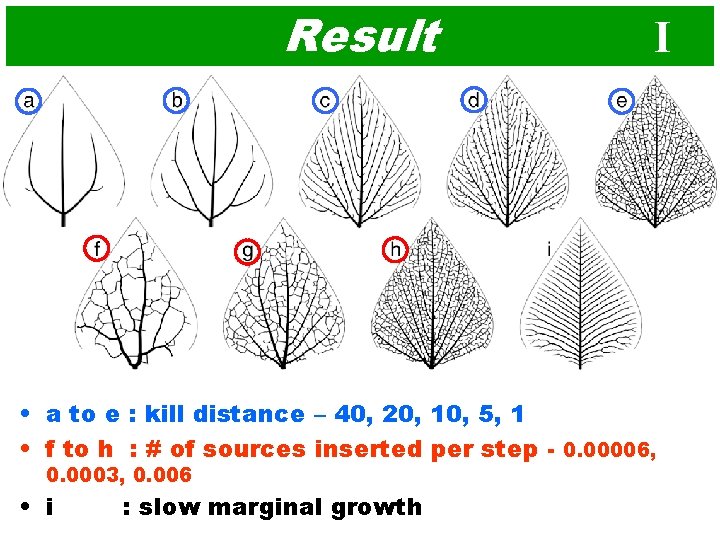 Result I

a b c d e

f g h i

• a to e : kill distance – 40, 20, 10, 5, 1
• f to h : # of sources inserted per step - 0.00006, 0.0003, 0.006
• i : slow marginal growth